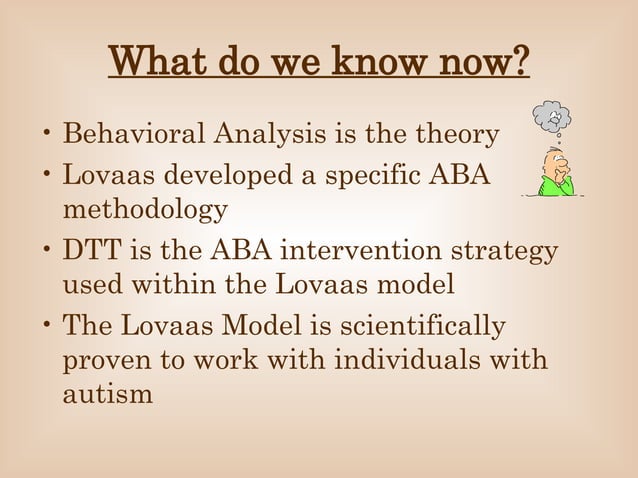 What do we know now?

• Behavioral Analysis is the theory
• Lovaas developed a specific ABA methodology
• DTT is the ABA intervention strategy used within the Lovaas model
• The Lovaas Model is scientifically proven to work with individuals with autism